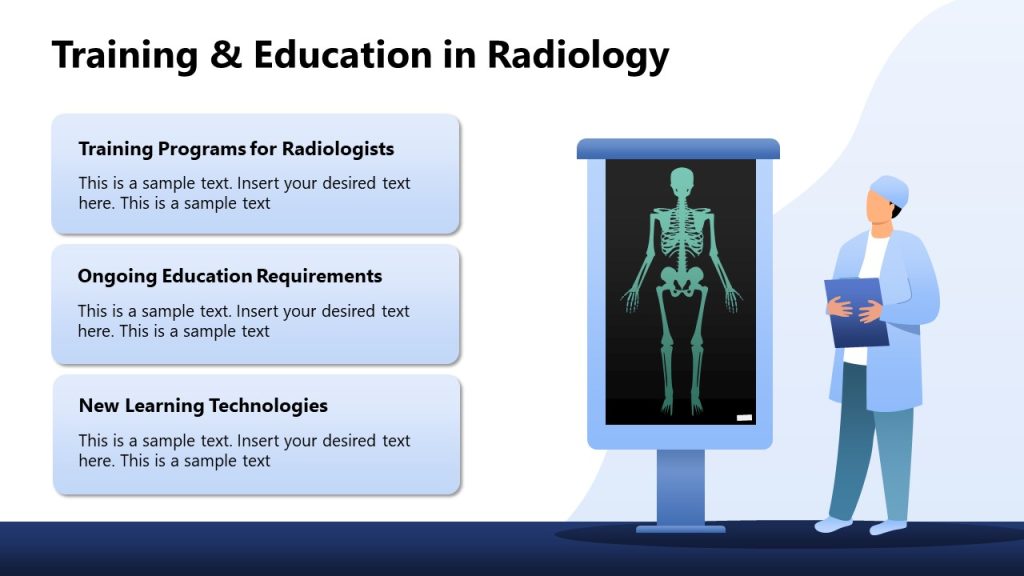 Training & Education in Radiology

Training Programs for Radiologists

This is a sample text. Insert your desired text here. This is a sample text

Ongoing Education Requirements

This is a sample text. Insert your desired text here. This is a sample text

New Learning Technologies

This is a sample text. Insert your desired text here. This is a sample text